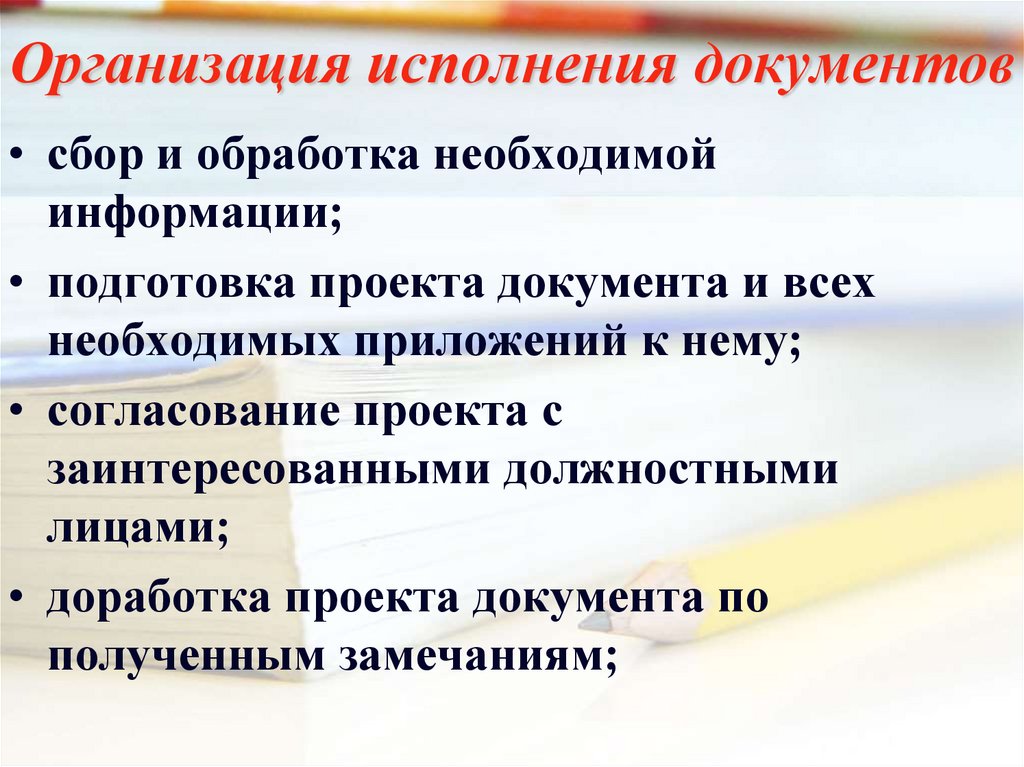 Организация исполнения документов

• сбор и обработка необходимой информации;
• подготовка проекта документа и всех необходимых приложений к нему;
• согласование проекта с заинтересованными должностными лицами;
• доработка проекта документа по полученным замечаниям;